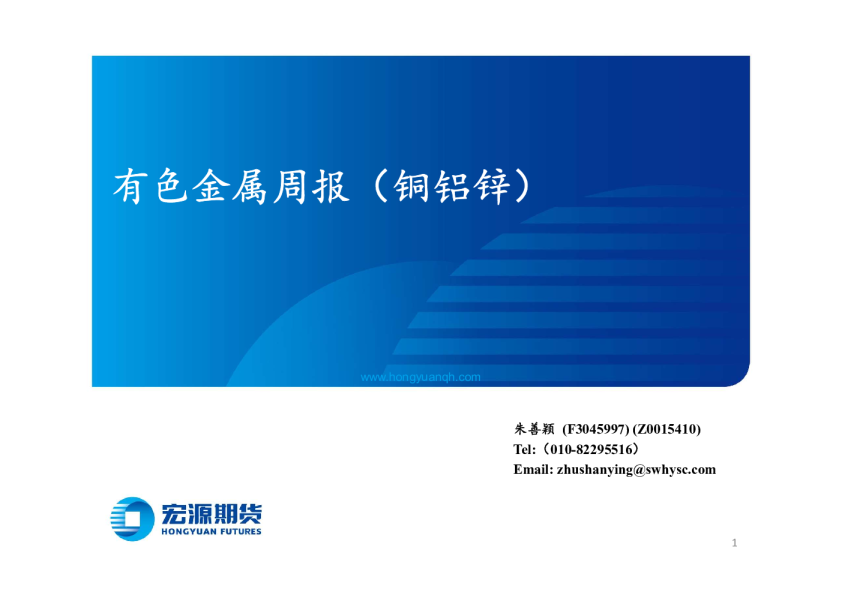 有色金属周报（铜铝锌）

www.hongyuanqh.com

朱善颖 (F3045997) (Z0015410)
Tel:（010-82295516）
Email: zhushanying@swhysc.com

宏源期货
HONGYUAN FUTURES

1